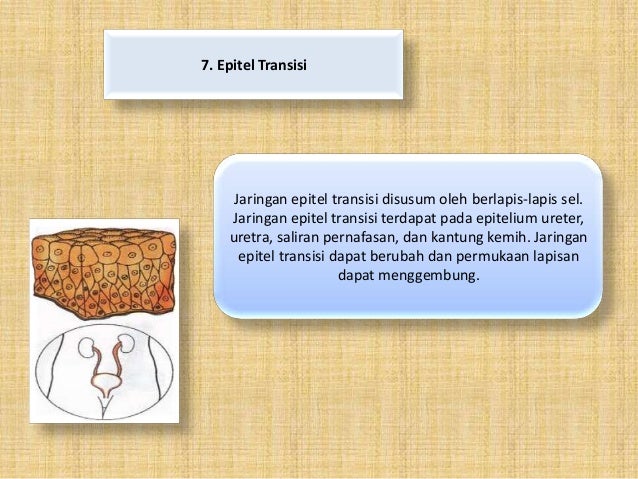 7. Epitel Transisi

Jaringan epitel transisi disusum oleh berlapis-lapis sel. Jaringan epitel transisi terdapat pada epitelium ureter, uretra, saliran pernafasan, dan kantung kemih. Jaringan epitel transisi dapat berubah dan permukaan lapisan dapat menggembung.